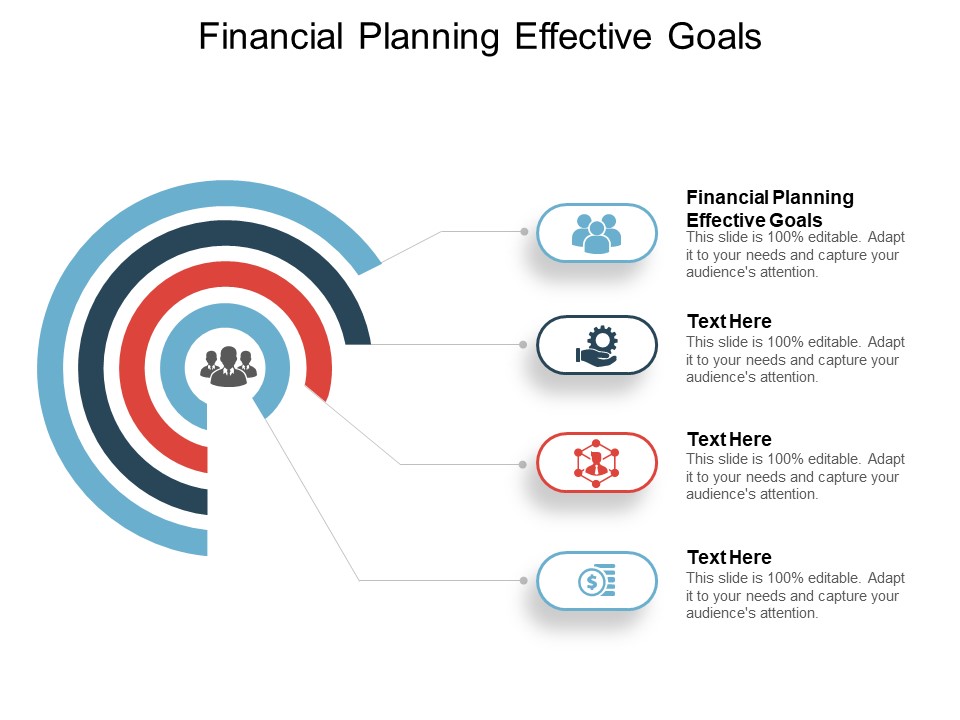 Financial Planning Effective Goals

Financial Planning Effective Goals
This slide is 100% editable. Adapt it to your needs and capture your audience's attention.

Text Here
This slide is 100% editable. Adapt it to your needs and capture your audience's attention.

Text Here
This slide is 100% editable. Adapt it to your needs and capture your audience's attention.

Text Here
This slide is 100% editable. Adapt it to your needs and capture your audience's attention.